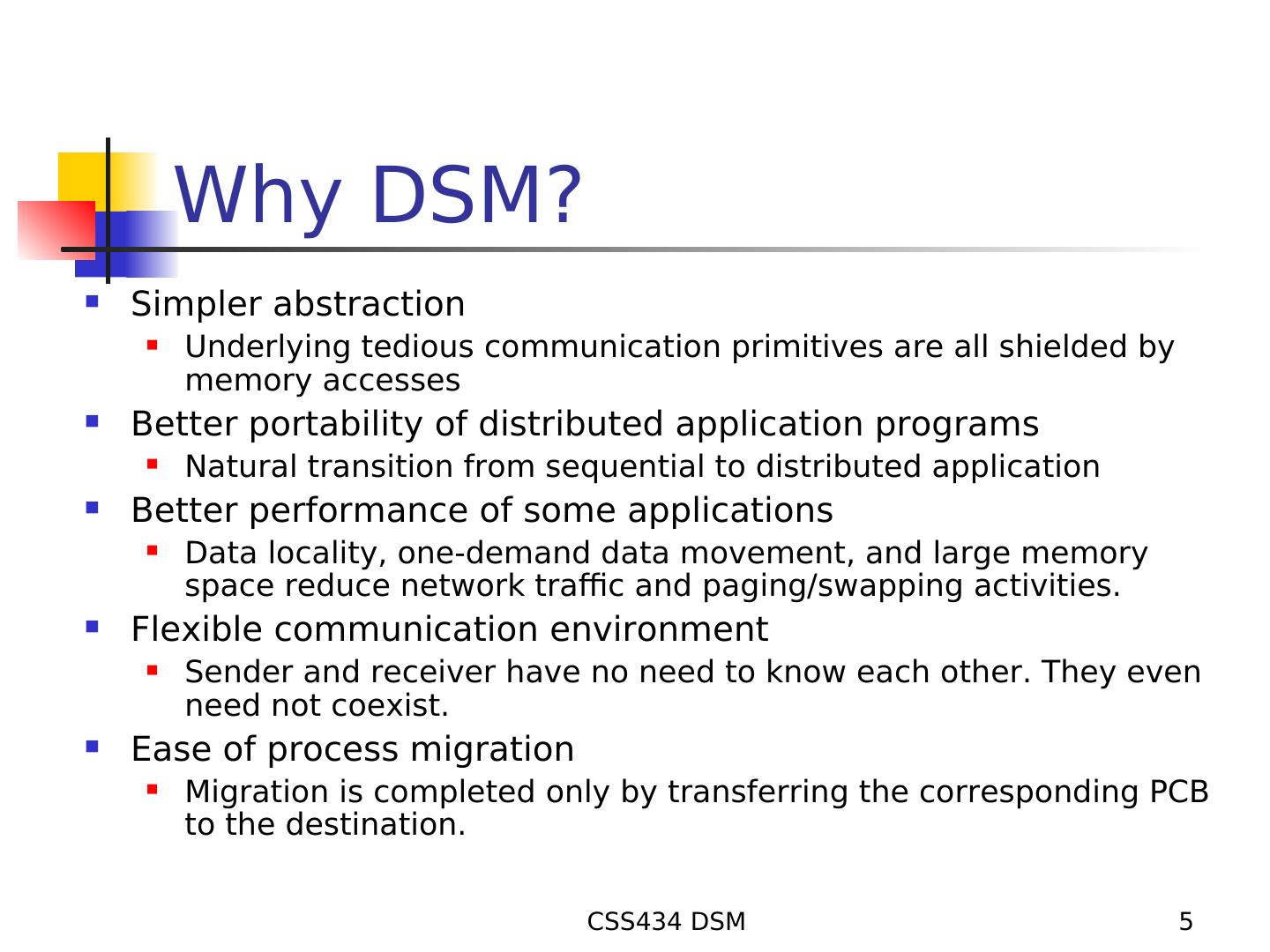 Why DSM?

- Simpler abstraction
  - Underlying tedious communication primitives are all shielded by memory accesses
- Better portability of distributed application programs
  - Natural transition from sequential to distributed application
- Better performance of some applications
  - Data locality, one-demand data movement, and large memory space reduce network traffic and paging/swapping activities.
- Flexible communication environment
  - Sender and receiver have no need to know each other. They even need not coexist.
- Ease of process migration
  - Migration is completed only by transferring the corresponding PCB to the destination.

CSS434 DSM

5